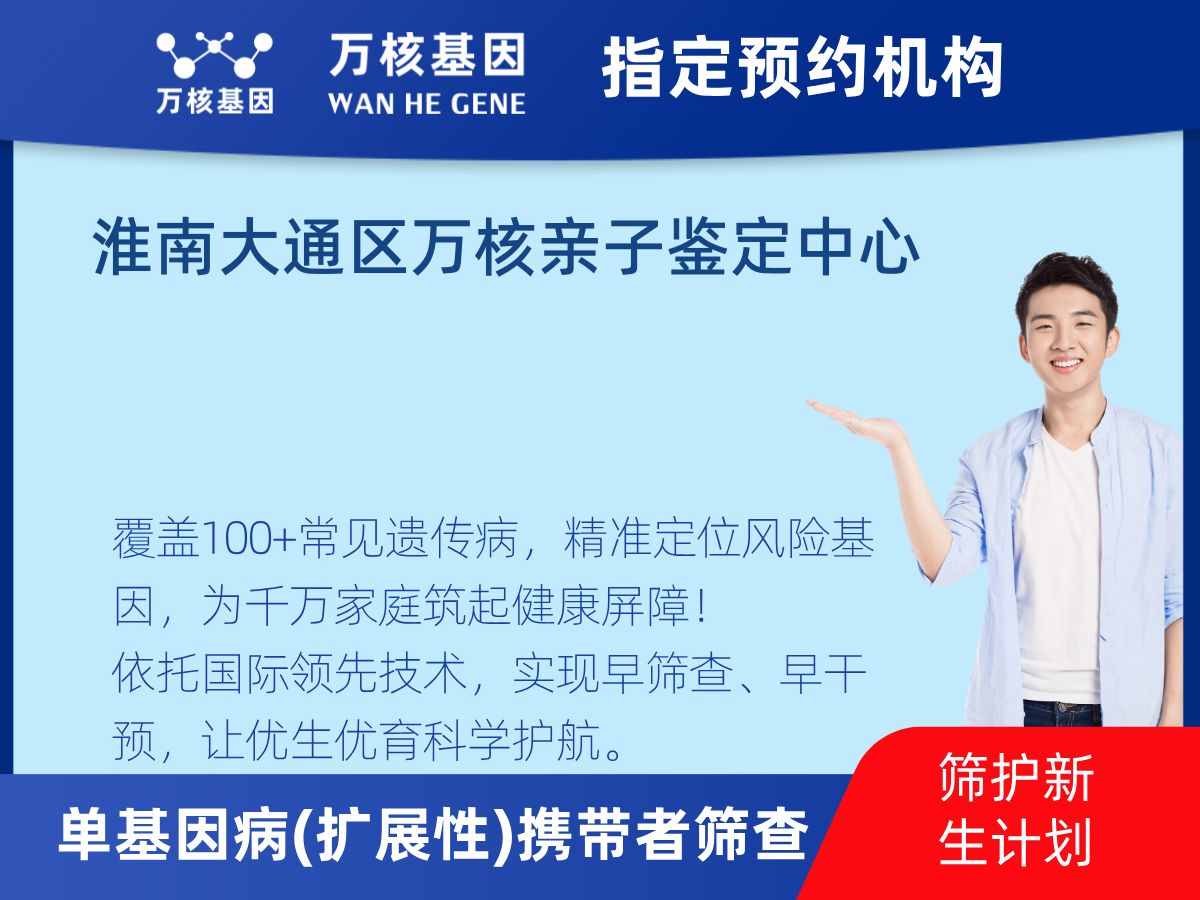 万核基因

万核基因
WAN HE GENE

指定预约机构

淮南大通区万核亲子鉴定中心

覆盖100+常见遗传病，精准定位风险基因，为千万家庭筑起健康屏障！
依托国际领先技术，实现早筛查、早干预，让优生优育科学护航。

单基因病(扩展性)携带者筛查

筛护新生计划